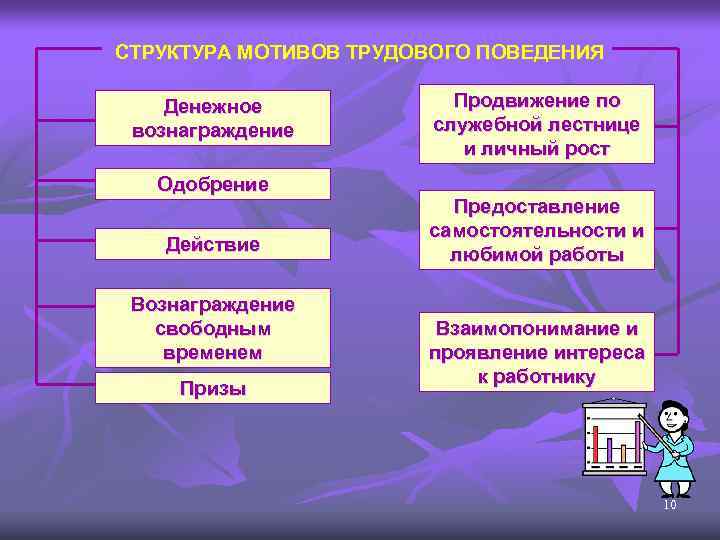 СТРУКТУРА МОТИВОВ ТРУДОВОГО ПОВЕДЕНИЯ

Денежное вознаграждение

Одобрение

Действие

Вознаграждение свободным временем

Призы

Продвижение по служебной лестнице и личный рост

Предоставление самостоятельности и любимой работы

Взаимопонимание и проявление интереса к работнику

10